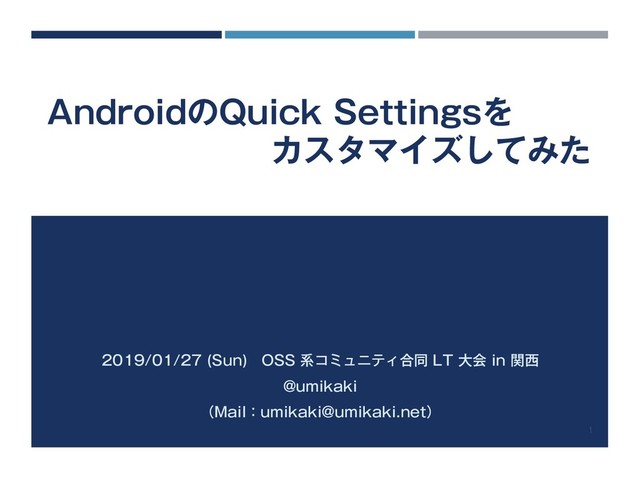 AndroidのQuick Settingsを
カスタマイズしてみた

2019/01/27 (Sun)　OSS 系コミュニティ合同 LT 大会 in 関西
@umikaki
（Mail：umikaki@umikaki.net）

1